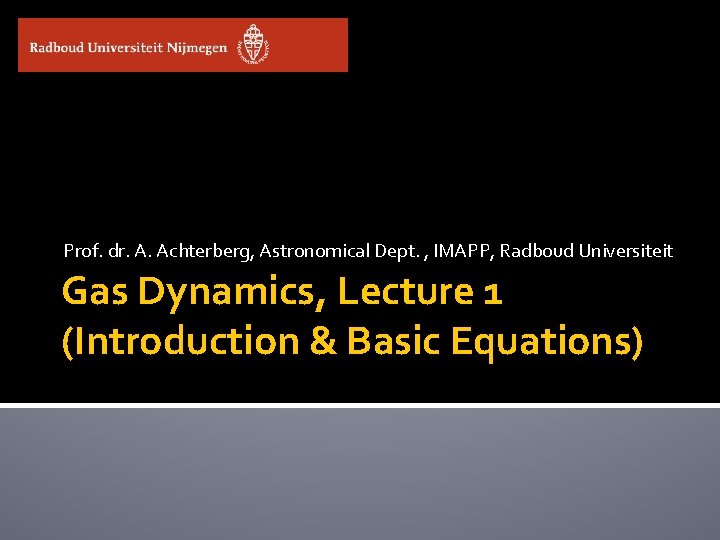 Radboud Universiteit Nijmegen

Prof. dr. A. Achterberg, Astronomical Dept. , IMAPP, Radboud Universiteit

Gas Dynamics, Lecture 1 (Introduction & Basic Equations)